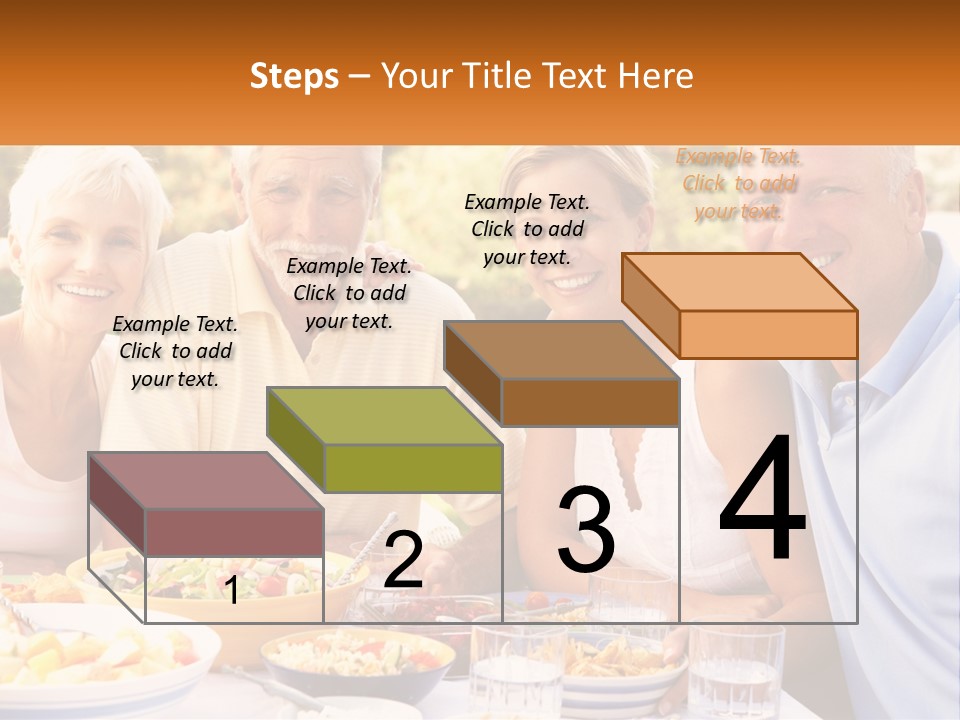 Steps – Your Title Text Here

Example Text. Click to add your text.

Example Text. Click to add your text.

Example Text. Click to add your text.

Example Text. Click to add your text.

1

2

3

4